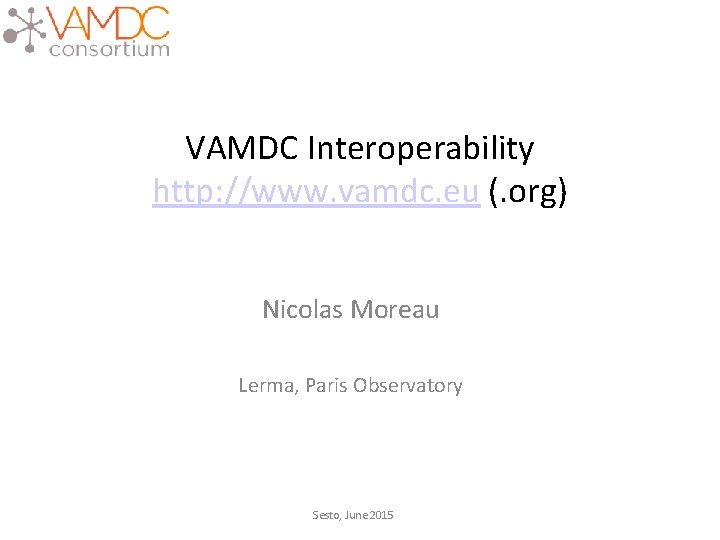 VAMDC
consortium

VAMDC Interoperability
http://www.vamdc.eu (.org)

Nicolas Moreau

Lerma, Paris Observatory

Sesto, June 2015